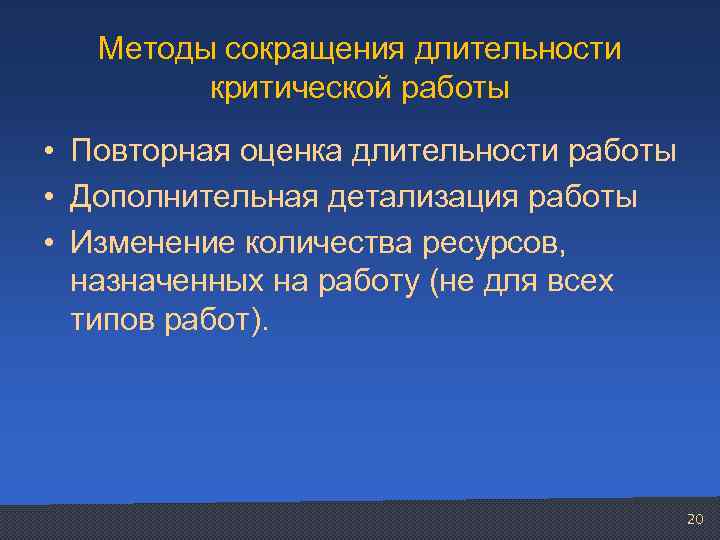 Методы сокращения длительности критической работы

• Повторная оценка длительности работы
• Дополнительная детализация работы
• Изменение количества ресурсов, назначенных на работу (не для всех типов работ).

20